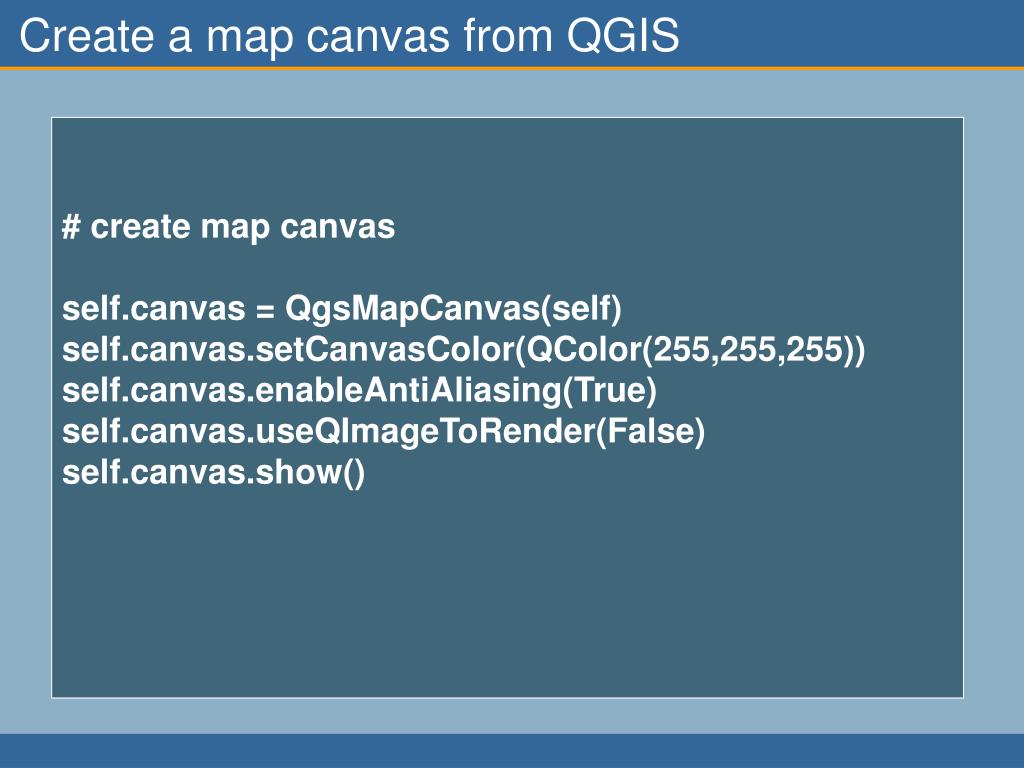 Create a map canvas from QGIS

# create map canvas

self.canvas = QgsMapCanvas(self)
self.canvas.setCanvasColor(QColor(255,255,255))
self.canvas.enableAntiAliasing(True)
self.canvas.useQImageToRender(False)
self.canvas.show()